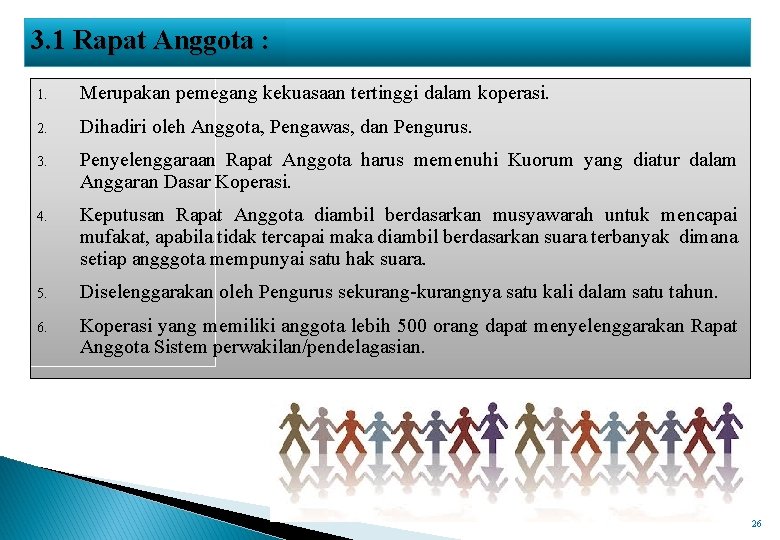 3.1 Rapat Anggota :

1. Merupakan pemegang kekuasaan tertinggi dalam koperasi.

2. Dihadiri oleh Anggota, Pengawas, dan Pengurus.

3. Penyelenggaraan Rapat Anggota harus memenuhi Kuorum yang diatur dalam Anggaran Dasar Koperasi.

4. Keputusan Rapat Anggota diambil berdasarkan musyawarah untuk mencapai mufakat, apabila tidak tercapai maka diambil berdasarkan suara terbanyak dimana setiap angggota mempunyai satu hak suara.

5. Diselenggarakan oleh Pengurus sekurang-kurangnya satu kali dalam satu tahun.

6. Koperasi yang memiliki anggota lebih 500 orang dapat menyelenggarakan Rapat Anggota Sistem perwakilan/pendelagasian.

26